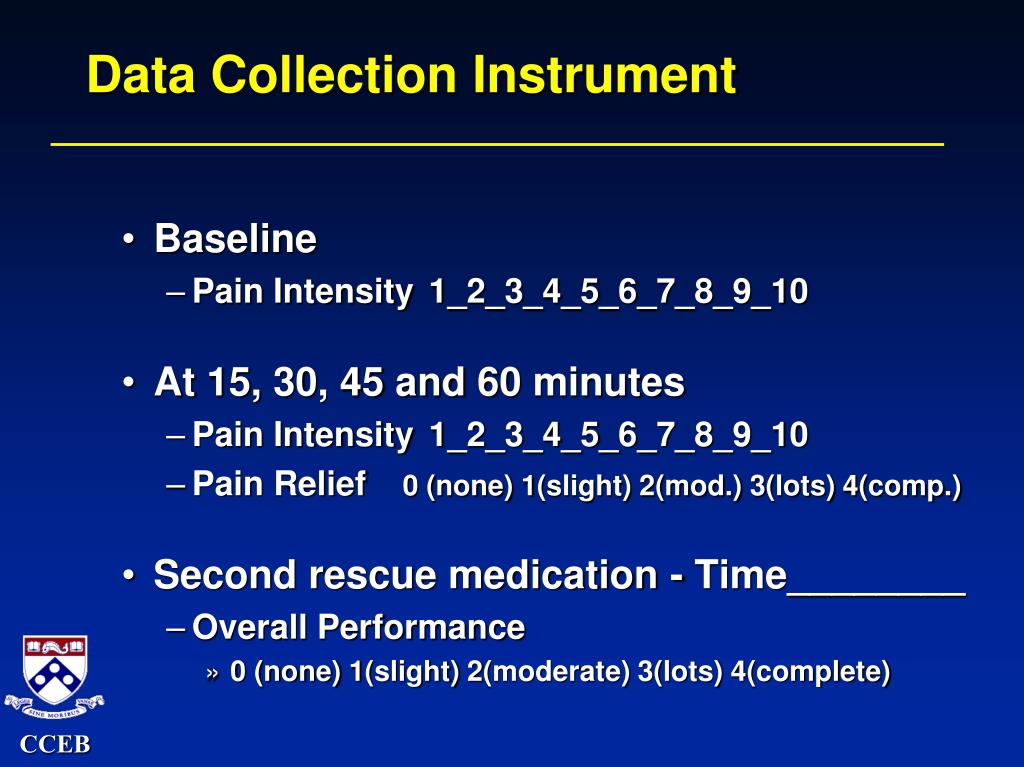 Data Collection Instrument

• Baseline
– Pain Intensity 1_2_3_4_5_6_7_8_9_10

• At 15, 30, 45 and 60 minutes
– Pain Intensity 1_2_3_4_5_6_7_8_9_10
– Pain Relief 0 (none) 1(slight) 2(mod.) 3(lots) 4(comp.)

• Second rescue medication - Time________
– Overall Performance
» 0 (none) 1(slight) 2(moderate) 3(lots) 4(complete)

SINE MORIBUS

CCEB